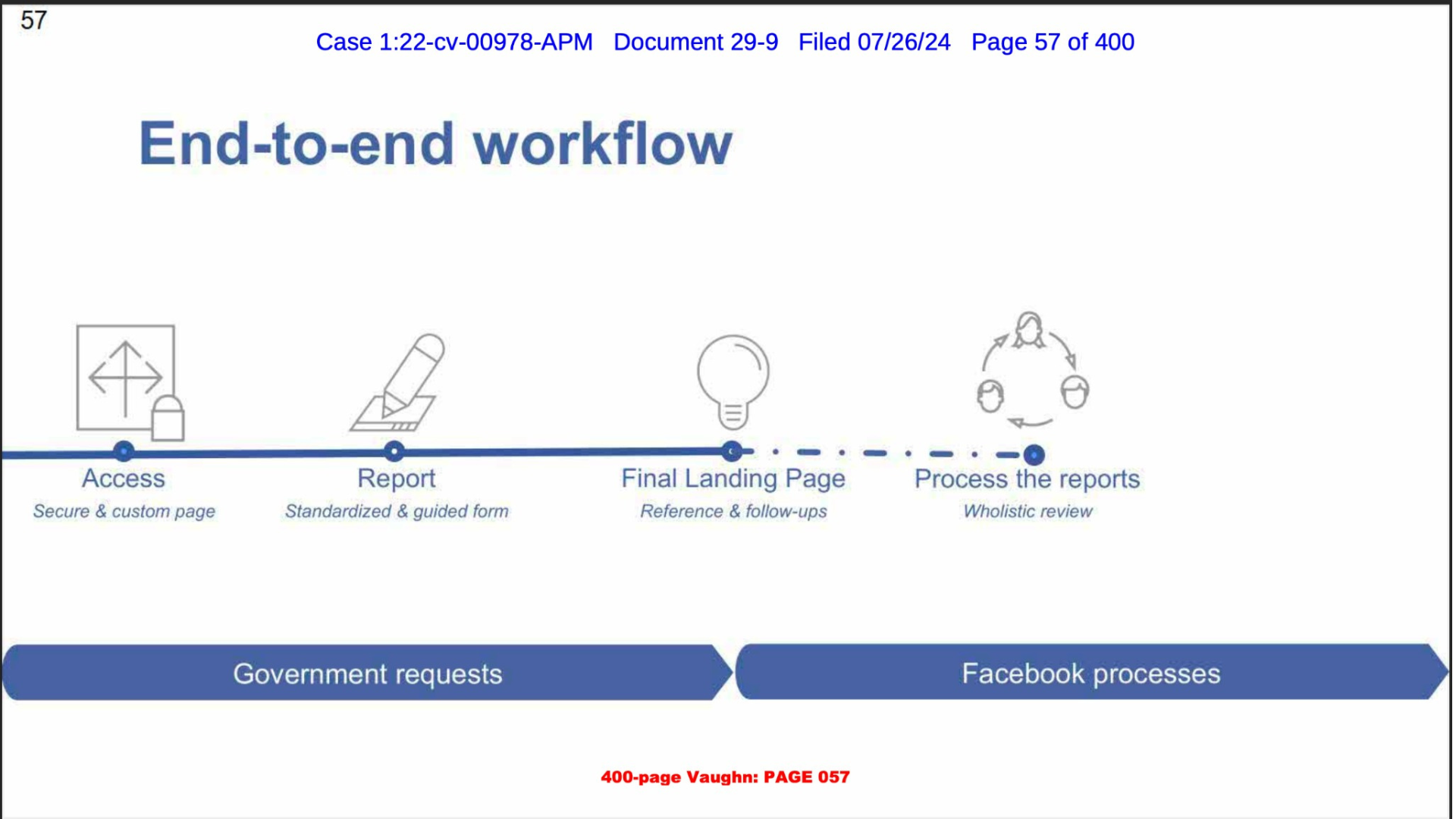 57

Case 1:22-cv-00978-APM Document 29-9 Filed 07/26/24 Page 57 of 400

End-to-end workflow

Access
Secure & custom page

Report
Standardized & guided form

Final Landing Page
Reference & follow-ups

Process the reports
Wholistic review

Government requests

Facebook processes

400-page Vaughn: PAGE 057